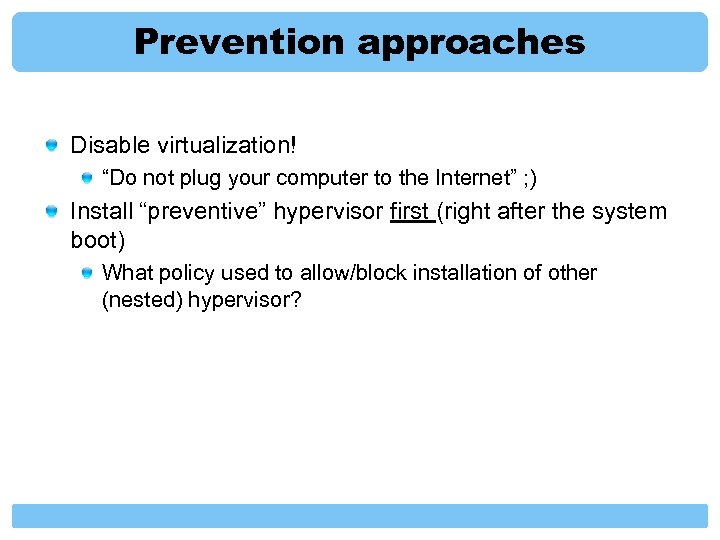 Prevention approaches

Disable virtualization!

“Do not plug your computer to the Internet” ;)

Install “preventive” hypervisor first (right after the system boot)

What policy used to allow/block installation of other (nested) hypervisor?